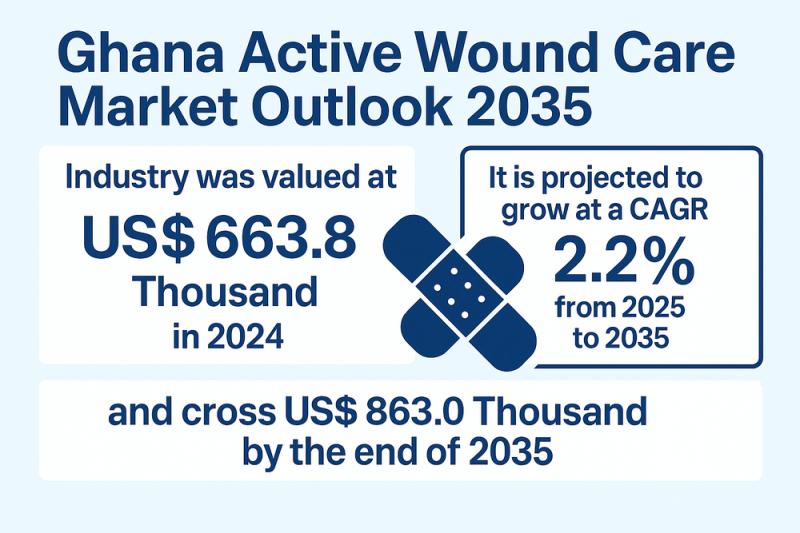 Ghana Active Wound Care Market Outlook 2035

Industry was valued at
US$ 663.8 Thousand in 2024

It is projected to grow at a CAGR
2.2%
from 2025 to 2035

and cross US$ 863.0 Thousand by the end of 2035